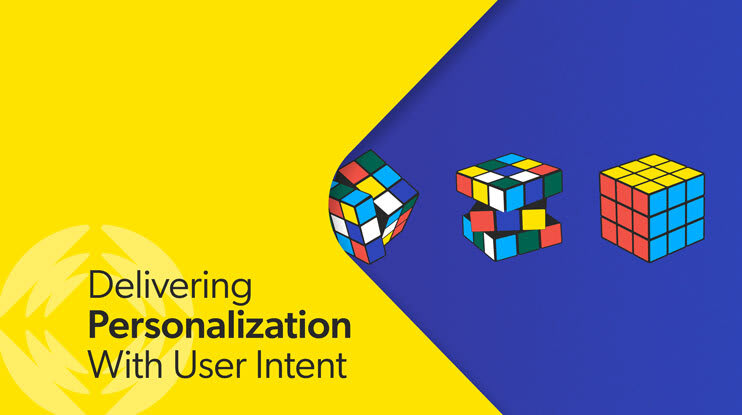 Delivering
Personalization
With User Intent